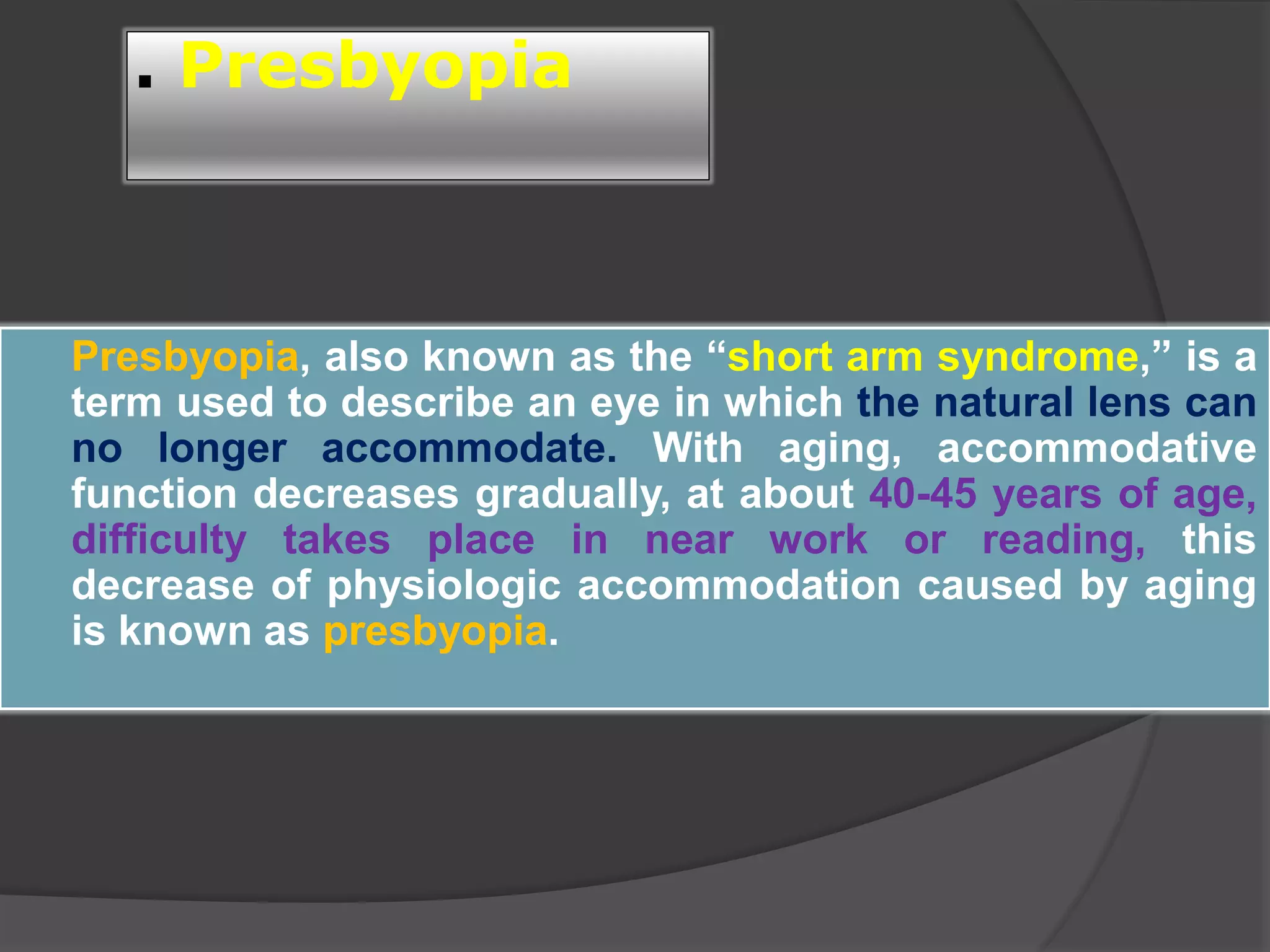 ▪ Presbyopia

Presbyopia, also known as the “short arm syndrome,” is a term used to describe an eye in which the natural lens can no longer accommodate. With aging, accommodative function decreases gradually, at about 40-45 years of age, difficulty takes place in near work or reading, this decrease of physiologic accommodation caused by aging is known as presbyopia.